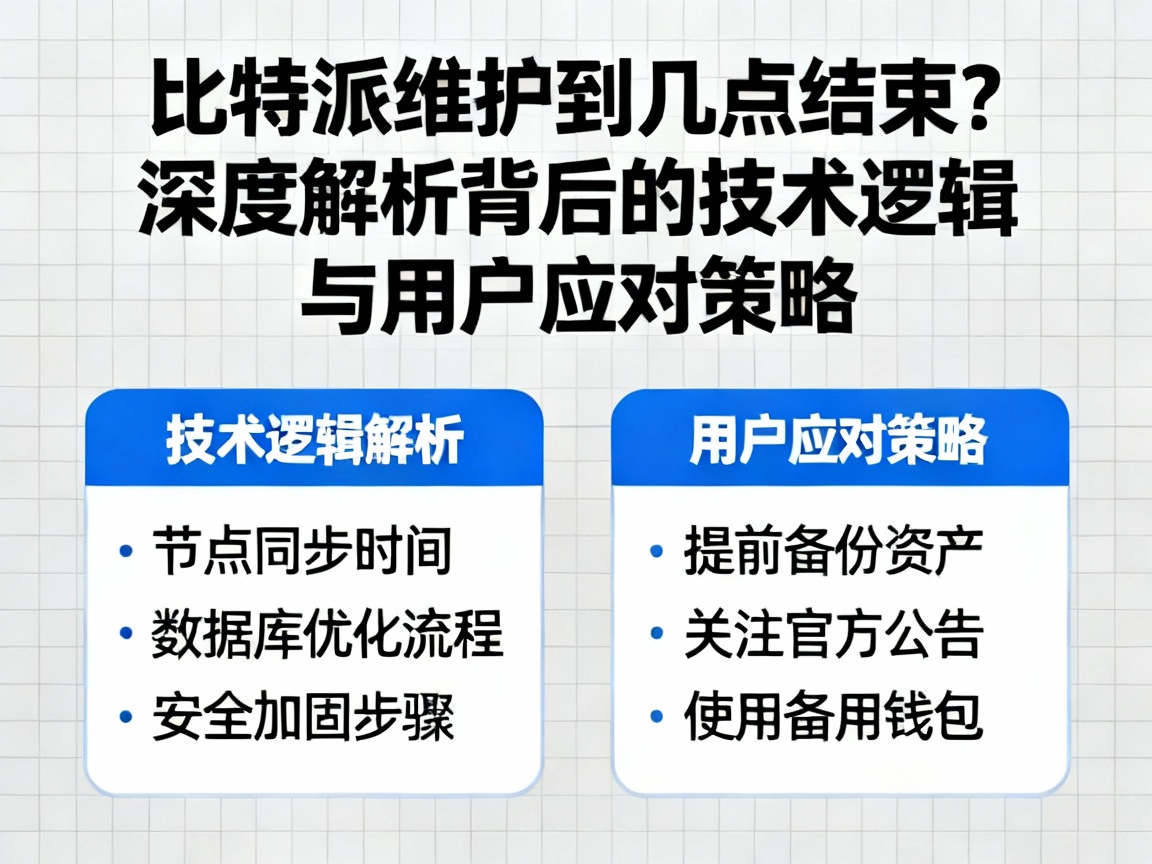 比特派维护到几点结束？深度解析背后的技术逻辑与用户应对策略

技术逻辑解析

• 节点同步时间
• 数据库优化流程
• 安全加固步骤

用户应对策略

• 提前备份资产
• 关注官方公告
• 使用备用钱包